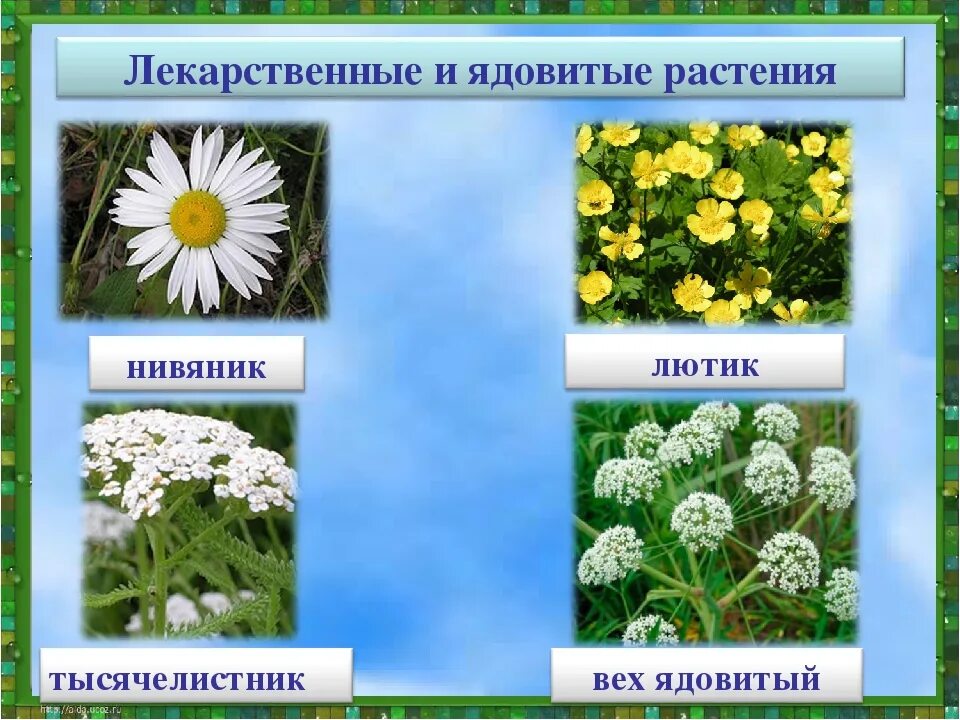 Лекарственные и ядовитые растения

нивяник

лютик

тысячелистник

вех ядовитый

http://aida.ucoz.ru